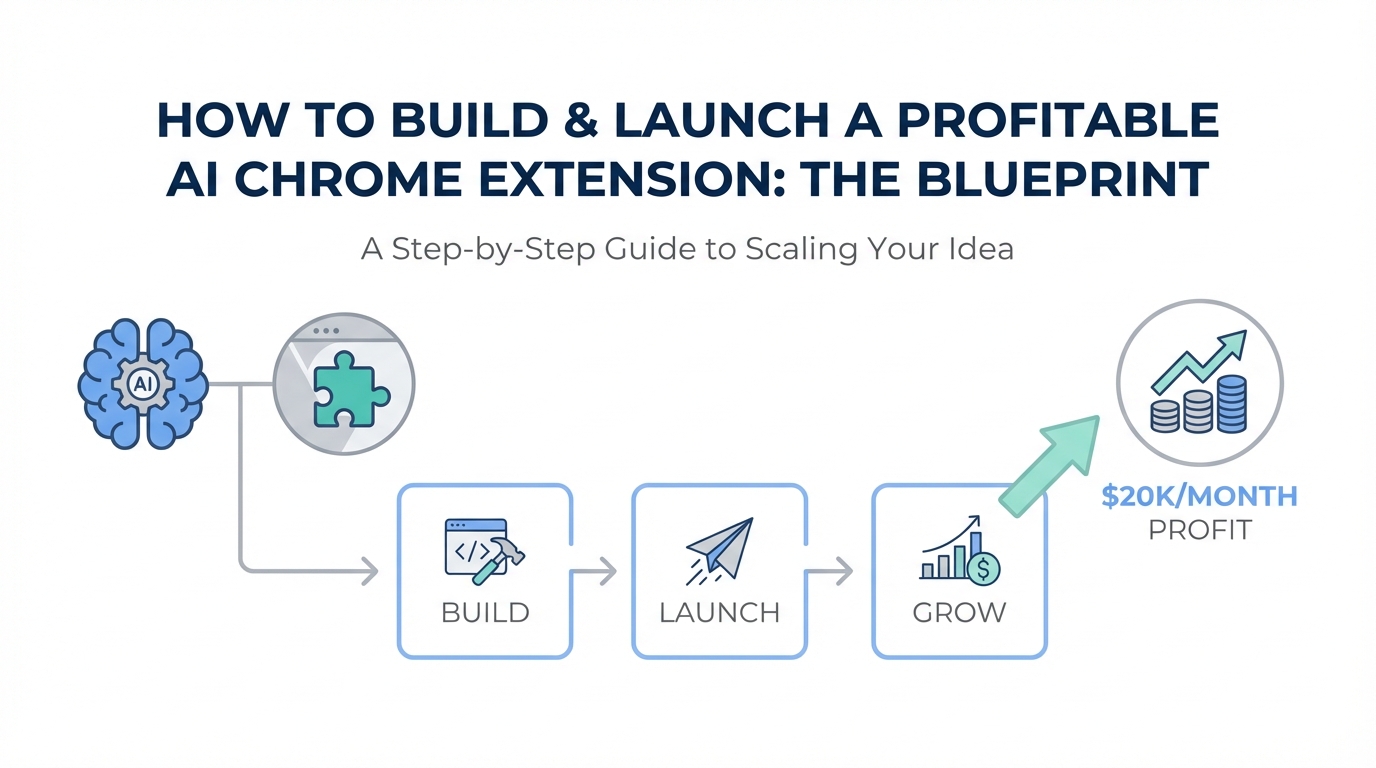 HOW TO BUILD & LAUNCH A PROFITABLE AI CHROME EXTENSION: THE BLUEPRINT

A Step-by-Step Guide to Scaling Your Idea

AI

</>

BUILD

LAUNCH

$

GROW

$20K/MONTH PROFIT